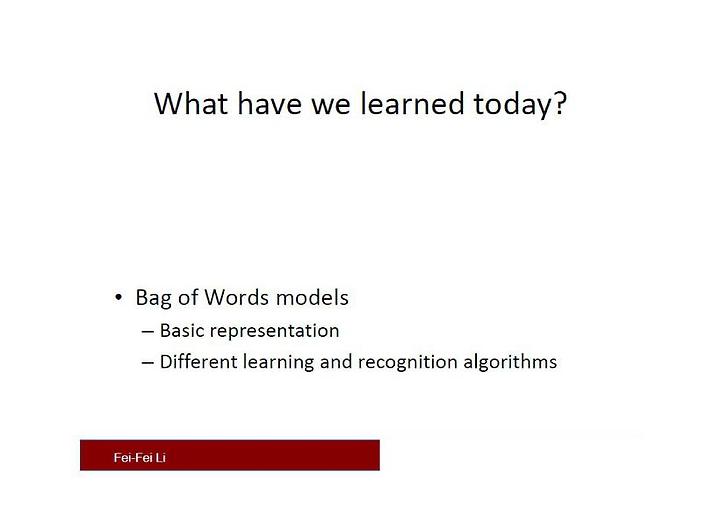 What have we learned today?

• Bag of Words models
– Basic representation
– Different learning and recognition algorithms

Fei-Fei Li